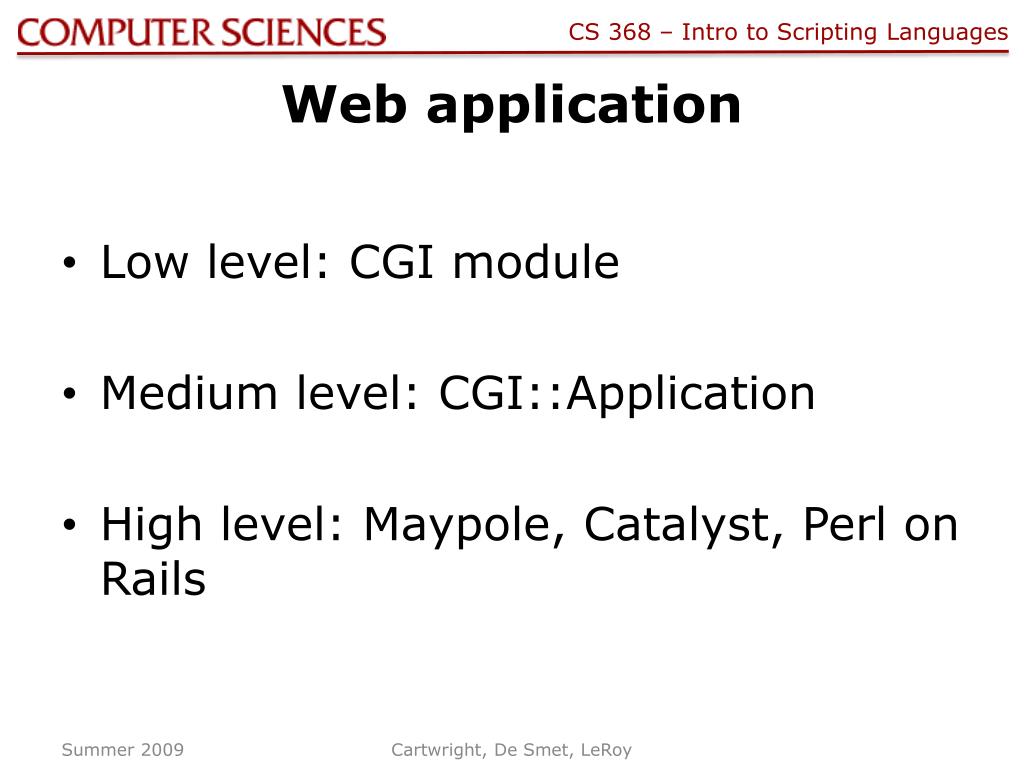 COMPUTER SCIENCES

CS 368 – Intro to Scripting Languages

Web application

• Low level: CGI module

• Medium level: CGI::Application

• High level: Maypole, Catalyst, Perl on Rails

Summer 2009

Cartwright, De Smet, LeRoy